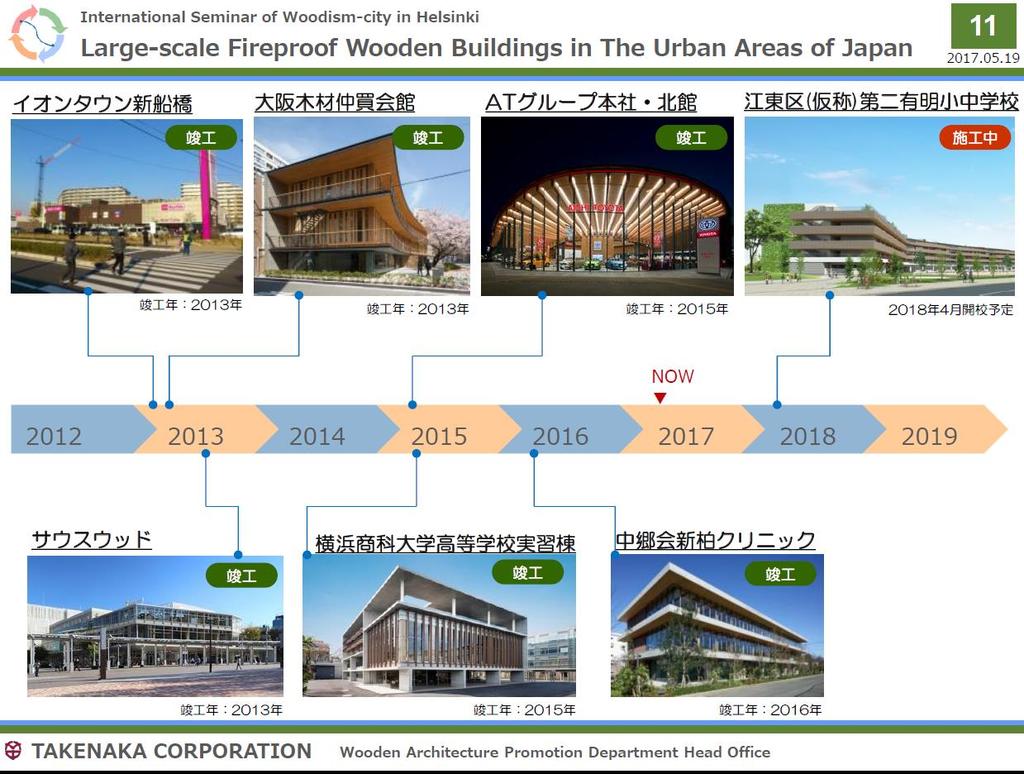 International Seminar of Woodism-city in Helsinki

Large-scale Fireproof Wooden Buildings in The Urban Areas of Japan

11

2017.05.19

イオンタウン新船橋

竣工

竣工年：2013年

大阪木材仲買会館

竣工

竣工年：2013年

ATグループ本社・北館

竣工

竣工年：2015年

江東区(仮称)第二有明小中学校

施工中

2018年4月開校予定

NOW

2012 2013 2014 2015 2016 2017 2018 2019

サウスウッド

竣工

竣工年：2013年

横浜商科大学高等学校実習棟

竣工

竣工年：2015年

中郷会新柏クリニック

竣工

竣工年：2016年

TAKENAKA CORPORATION

Wooden Architecture Promotion Department Head Office